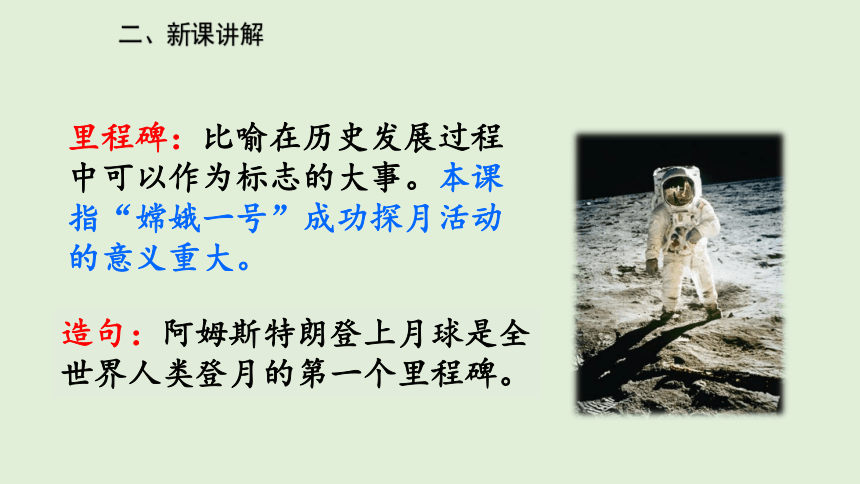 二、新课讲解

里程碑：比喻在历史发展过程中可以作为标志的大事。本课指“嫦娥一号”成功探月活动的意义重大。

造句：阿姆斯特朗登上月球是全世界人类登月的第一个里程碑。